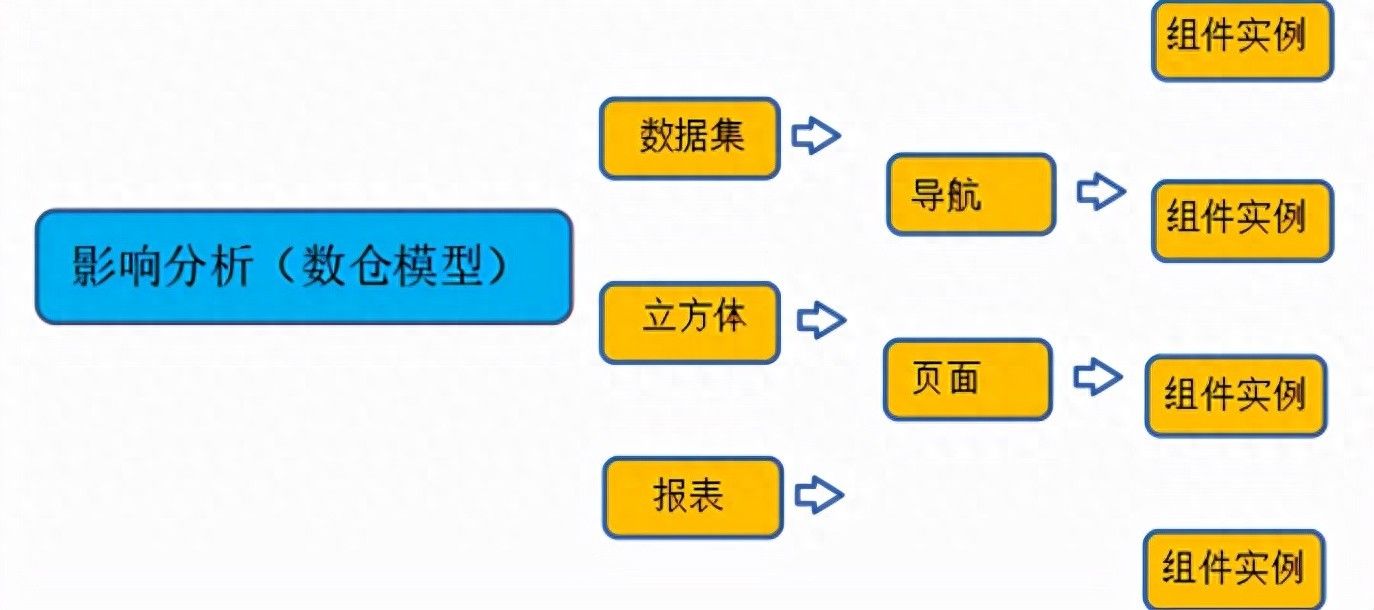 影响分析（数仓模型）

数据集

立方体

报表

导航

页面

组件实例

组件实例

组件实例

组件实例